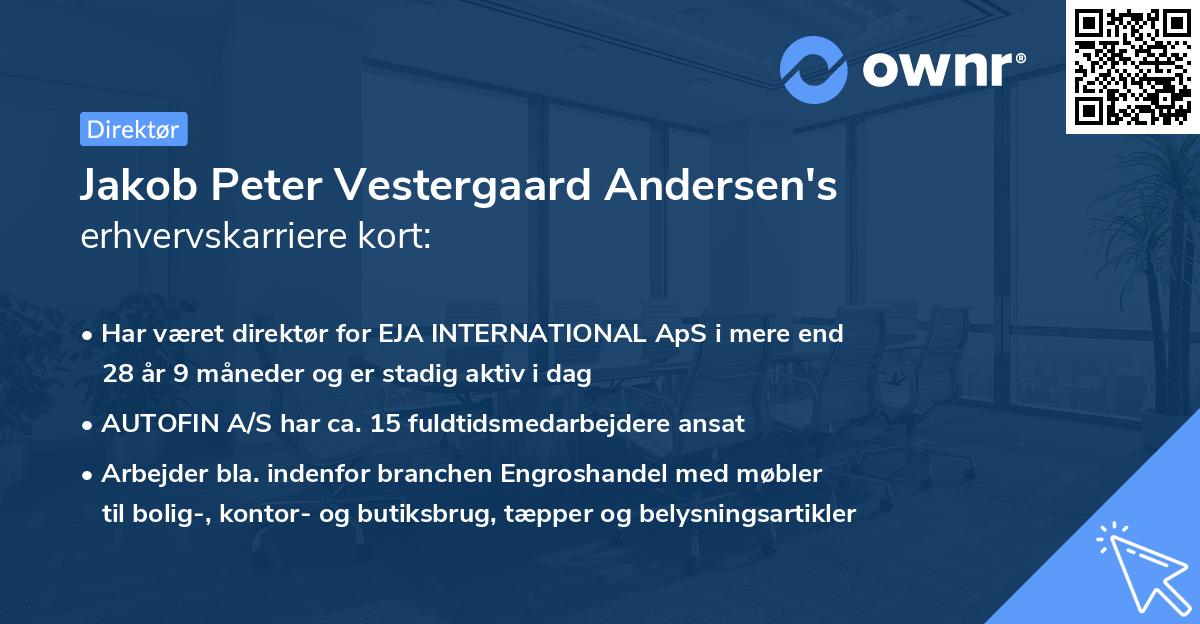 ownr®

Direktør

Jakob Peter Vestergaard Andersen's erhvervskarriere kort:

• Har været direktør for EJA INTERNATIONAL ApS i mere end 28 år 9 måneder og er stadig aktiv i dag

• AUTOFIN A/S har ca. 15 fuldtidsmedarbejdere ansat

• Arbejder bla. indenfor branchen Engroshandel med møbler til bolig-, kontor- og butiksbrug, tæpper og belysningsartikler